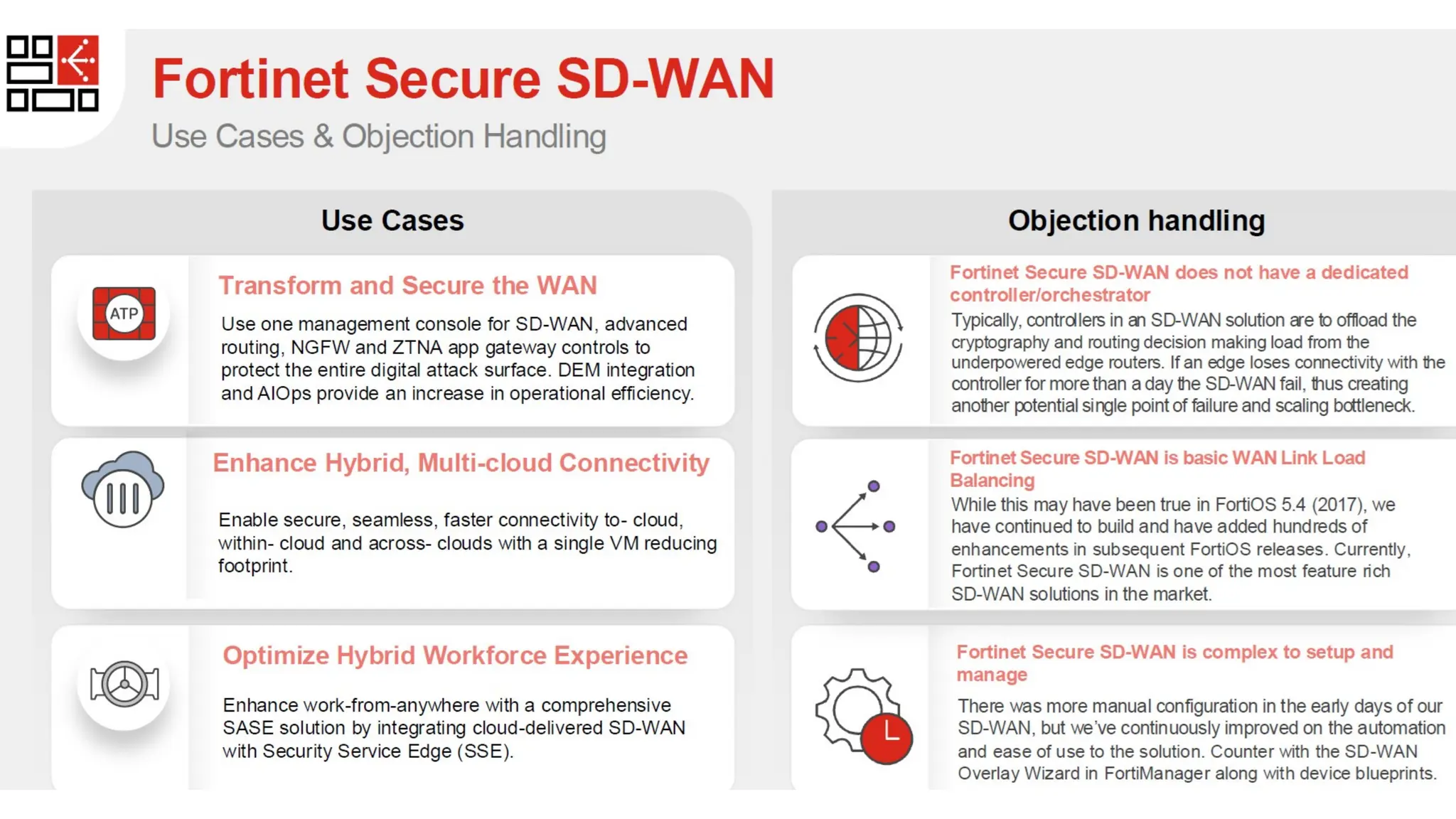 Fortinet Secure SD-WAN

Use Cases & Objection Handling

Use Cases

ATP

Transform and Secure the WAN

Use one management console for SD-WAN, advanced routing, NGFW and ZTNA app gateway controls to protect the entire digital attack surface. DEM integration and AIOps provide an increase in operational efficiency.

Enhance Hybrid, Multi-cloud Connectivity

Enable secure, seamless, faster connectivity to- cloud, within- cloud and across- clouds with a single VM reducing footprint.

Optimize Hybrid Workforce Experience

Enhance work-from-anywhere with a comprehensive SASE solution by integrating cloud-delivered SD-WAN with Security Service Edge (SSE).

Objection handling

Fortinet Secure SD-WAN does not have a dedicated controller/orchestrator

Typically, controllers in an SD-WAN solution are to offload the cryptography and routing decision making load from the underpowered edge routers. If an edge loses connectivity with the controller for more than a day the SD-WAN fail, thus creating another potential single point of failure and scaling bottleneck.

Fortinet Secure SD-WAN is basic WAN Link Load Balancing

While this may have been true in FortiOS 5.4 (2017), we have continued to build and have added hundreds of enhancements in subsequent FortiOS releases. Currently, Fortinet Secure SD-WAN is one of the most feature rich SD-WAN solutions in the market.

Fortinet Secure SD-WAN is complex to setup and manage

There was more manual configuration in the early days of our SD-WAN, but we've continuously improved on the automation and ease of use to the solution. Counter with the SD-WAN Overlay Wizard in FortiManager along with device blueprints.